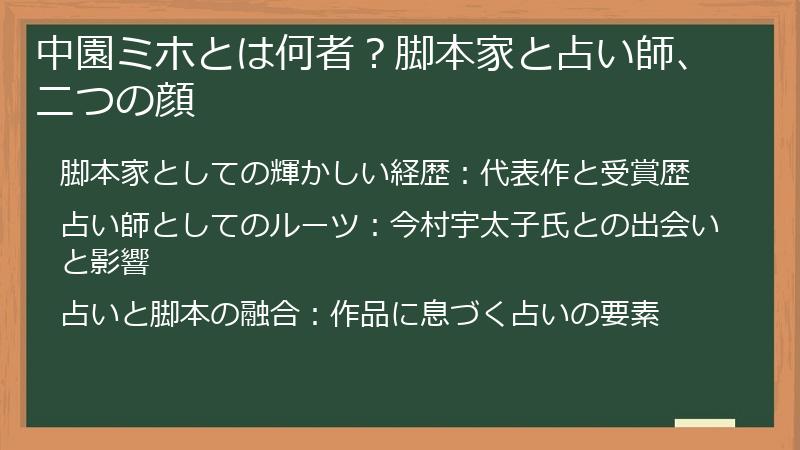 中園ミホとは何者？脚本家と占い師、二つの顔

脚本家としての輝かしい経歴：代表作と受賞歴

占い師としてのルーツ：今村宇太子氏との出会いと影響

占いと脚本の融合：作品に息づく占いの要素